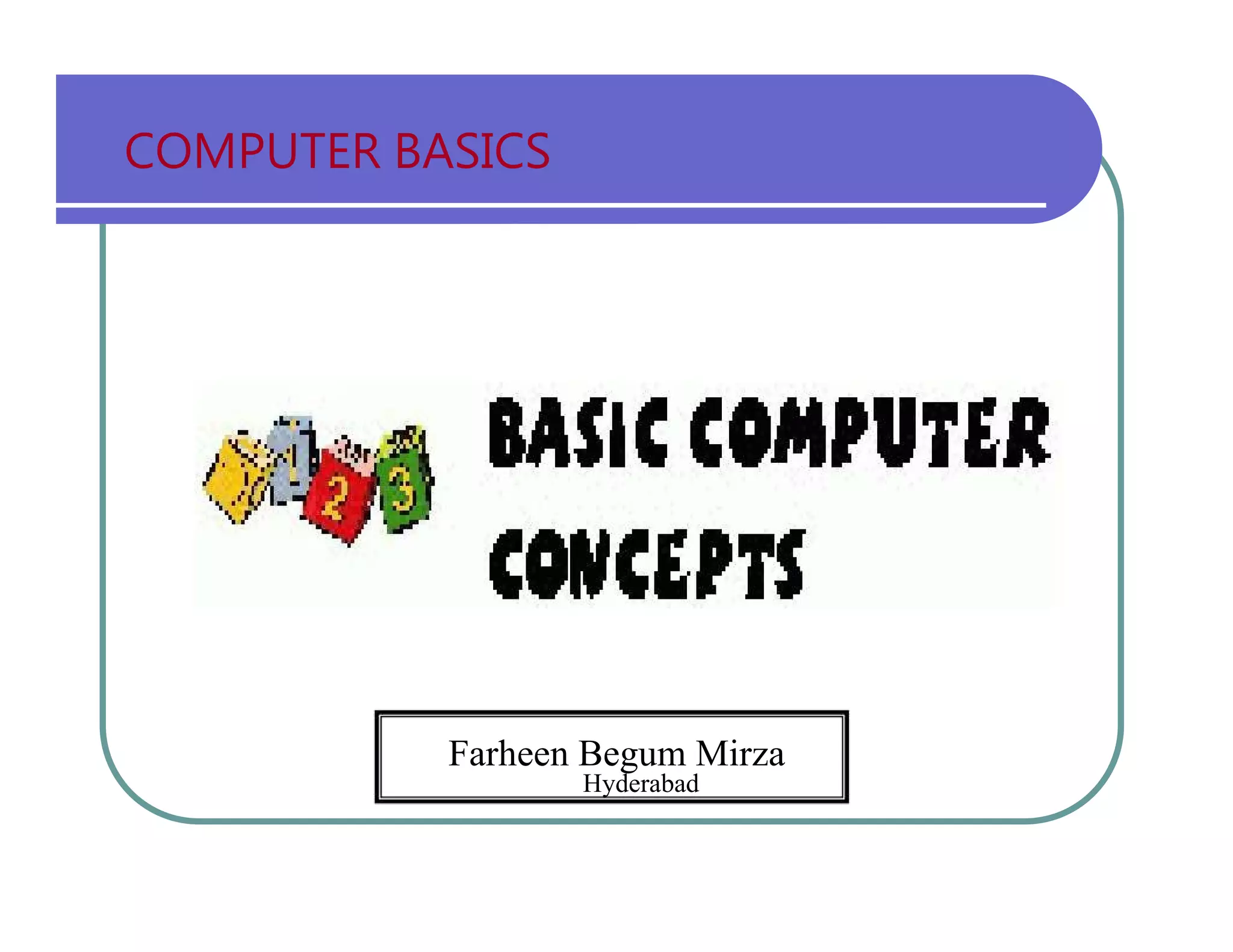 COMPUTER BASICS

1 2 3

BASIC COMPUTER CONCEPTS

Farheen Begum Mirza
Hyderabad